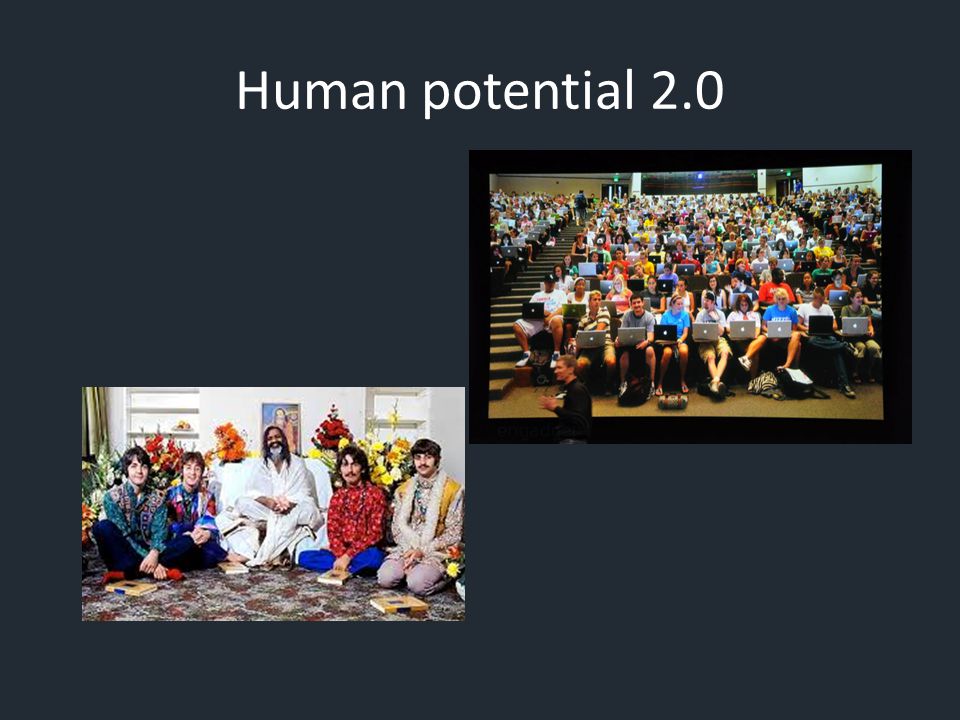 Human potential 2.0